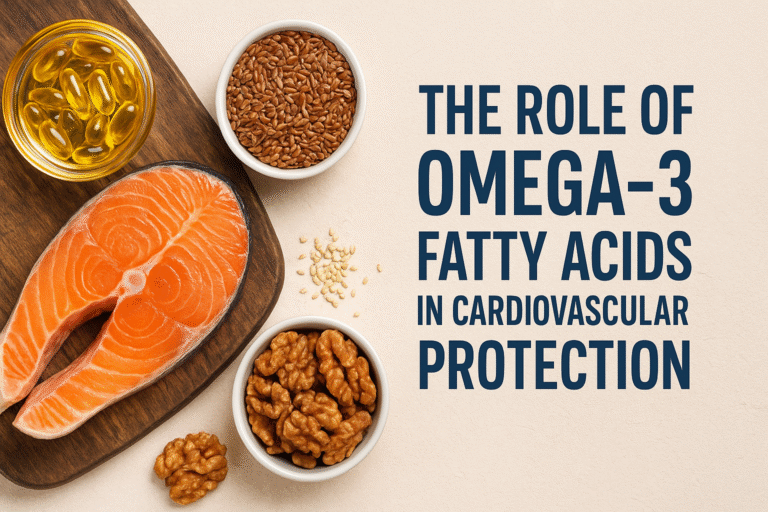 THE ROLE OF OMEGA-3 FATTY ACIDS IN CARDIOVASCULAR PROTECTION